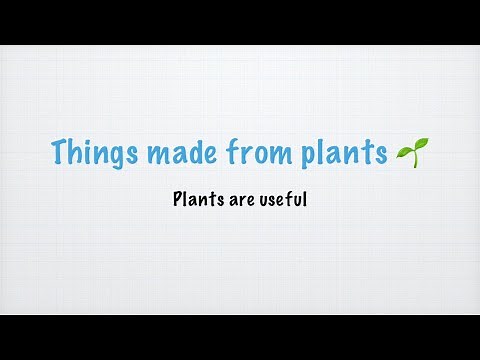 Things made from plants 🌱

Plants are useful